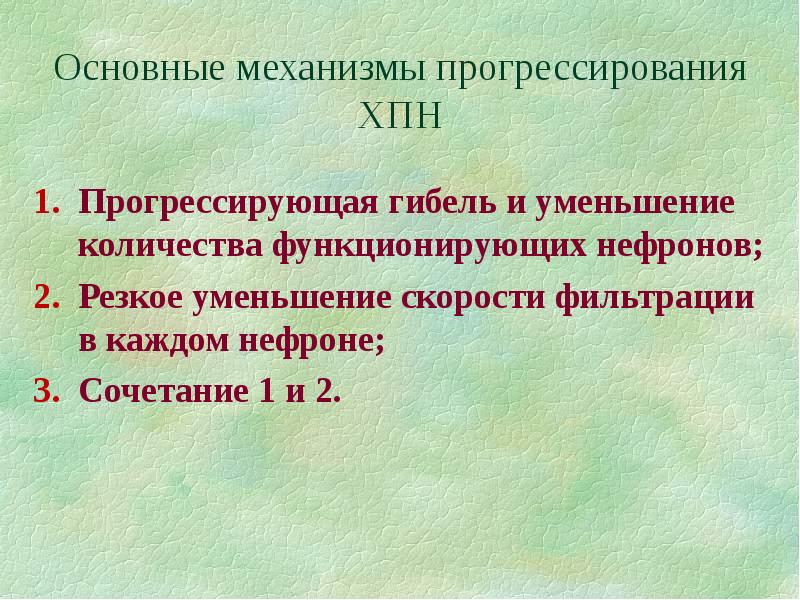 Основные механизмы прогрессирования ХПН

1. Прогрессирующая гибель и уменьшение количества функционирующих нефронов;
2. Резкое уменьшение скорости фильтрации в каждом нефроне;
3. Сочетание 1 и 2.